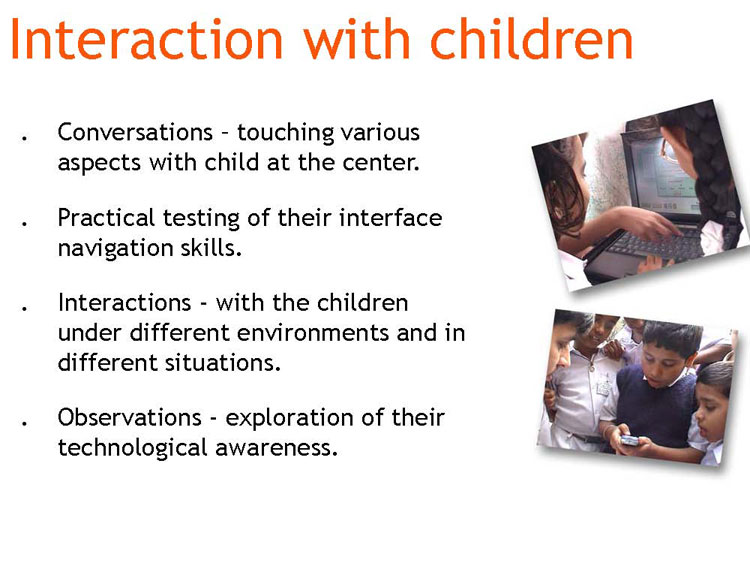 Interaction with children

. Conversations – touching various aspects with child at the center.

. Practical testing of their interface navigation skills.

. Interactions - with the children under different environments and in different situations.

. Observations - exploration of their technological awareness.